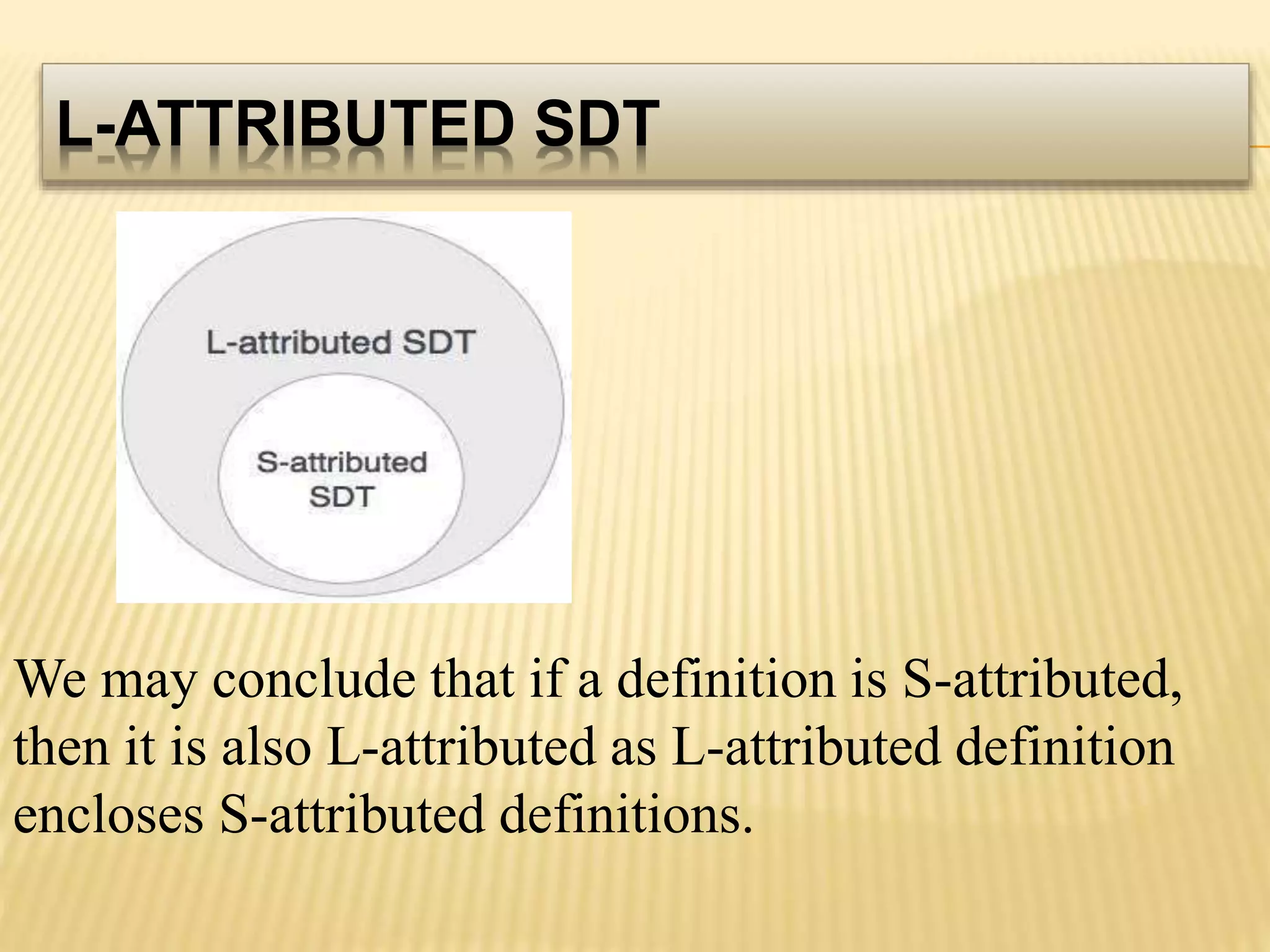 L-ATTRIBUTED SDT

L-attributed SDT

S-attributed SDT

We may conclude that if a definition is S-attributed, then it is also L-attributed as L-attributed definition encloses S-attributed definitions.